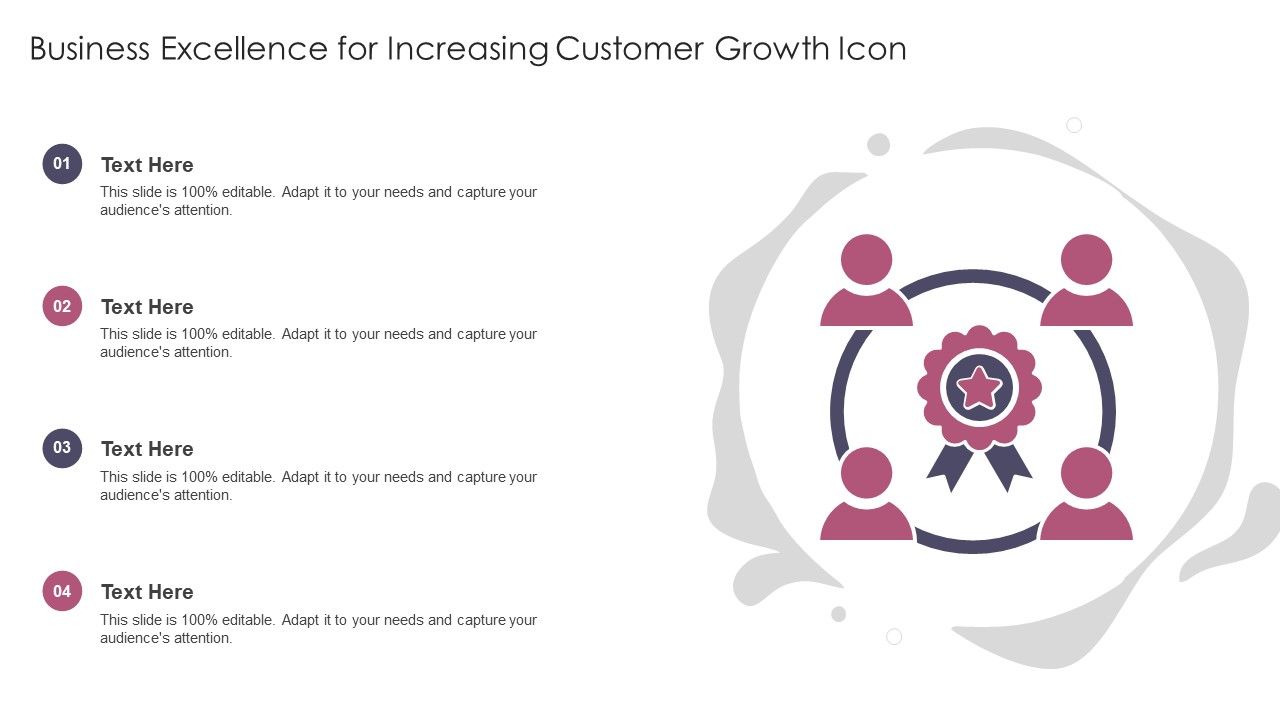 Business Excellence for Increasing Customer Growth Icon

01
Text Here
This slide is 100% editable. Adapt it to your needs and capture your audience's attention.

02
Text Here
This slide is 100% editable. Adapt it to your needs and capture your audience's attention.

03
Text Here
This slide is 100% editable. Adapt it to your needs and capture your audience's attention.

04
Text Here
This slide is 100% editable. Adapt it to your needs and capture your audience's attention.